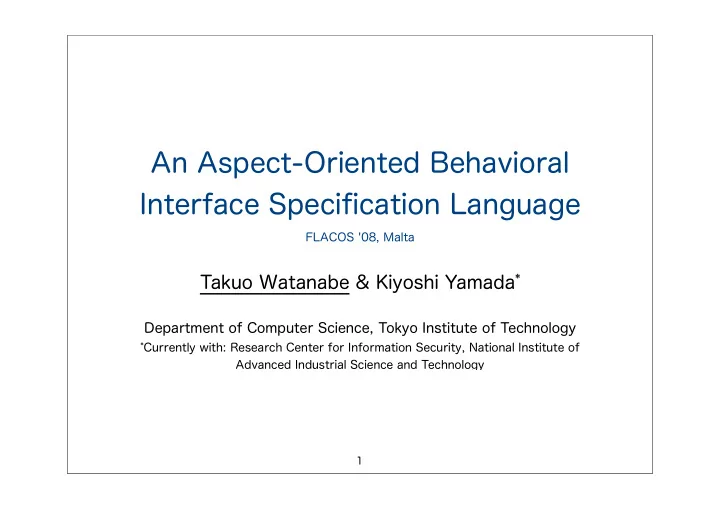 An Aspect-Oriented Behavioral Interface Specification Language

FLACOS '08, Malta

Takuo Watanabe & Kiyoshi Yamada*

Department of Computer Science, Tokyo Institute of Technology

*Currently with: Research Center for Information Security, National Institute of Advanced Industrial Science and Technology

1